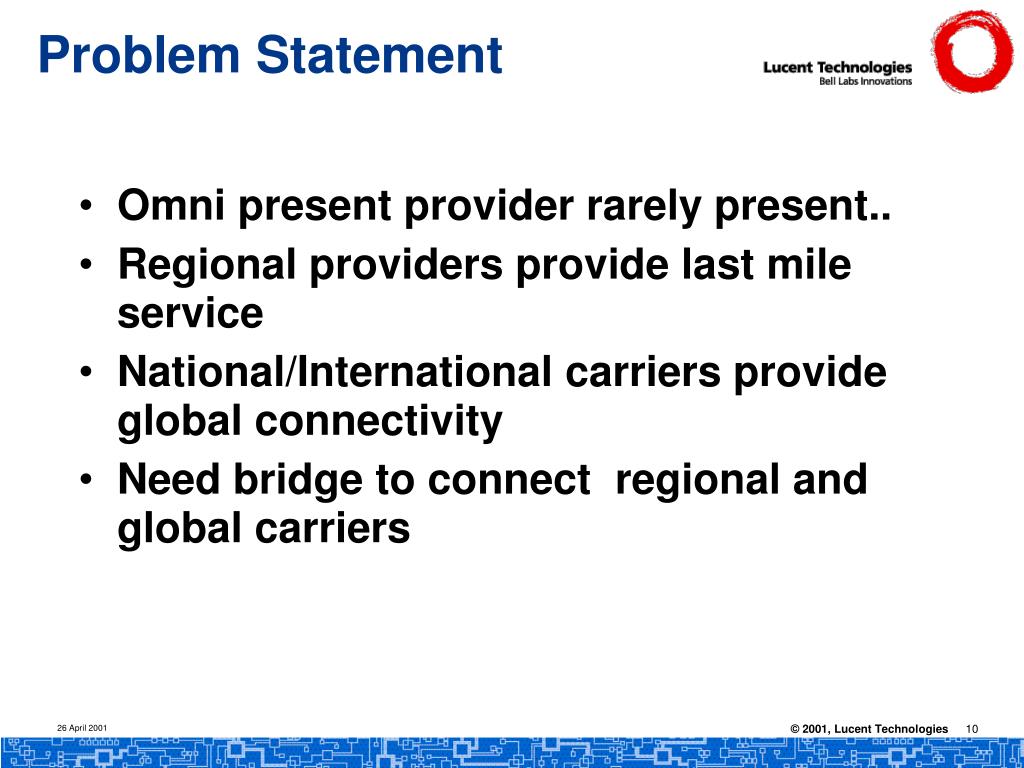 Problem Statement

Lucent Technologies
Bell Labs Innovations

• Omni present provider rarely present..
• Regional providers provide last mile service
• National/International carriers provide global connectivity
• Need bridge to connect regional and global carriers

26 April 2001

© 2001, Lucent Technologies 10